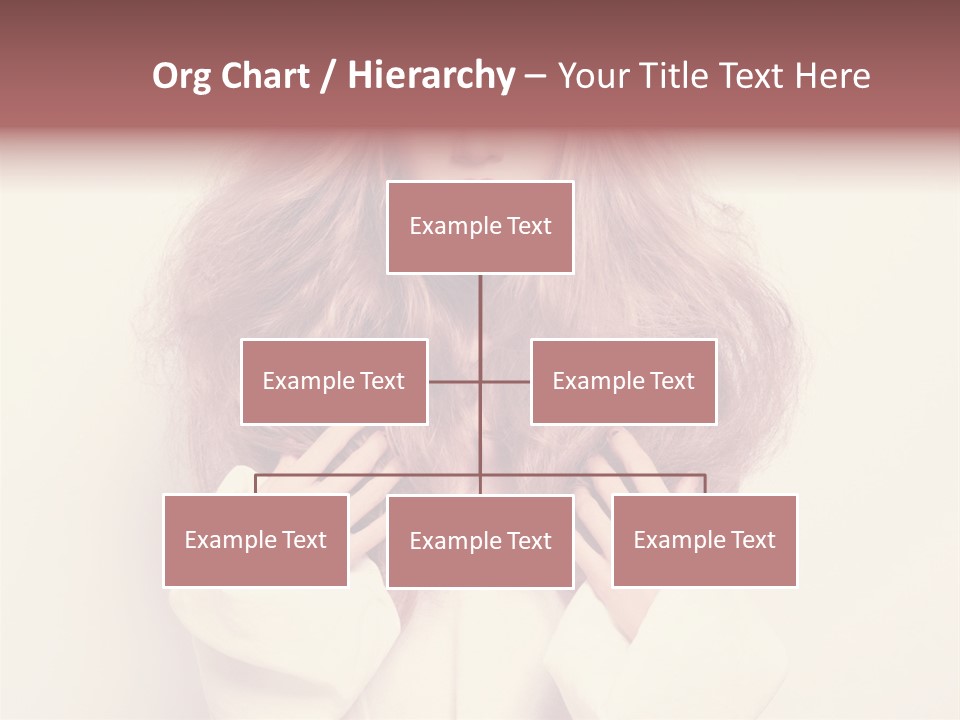 Org Chart / Hierarchy – Your Title Text Here

Example Text

Example Text

Example Text

Example Text

Example Text

Example Text